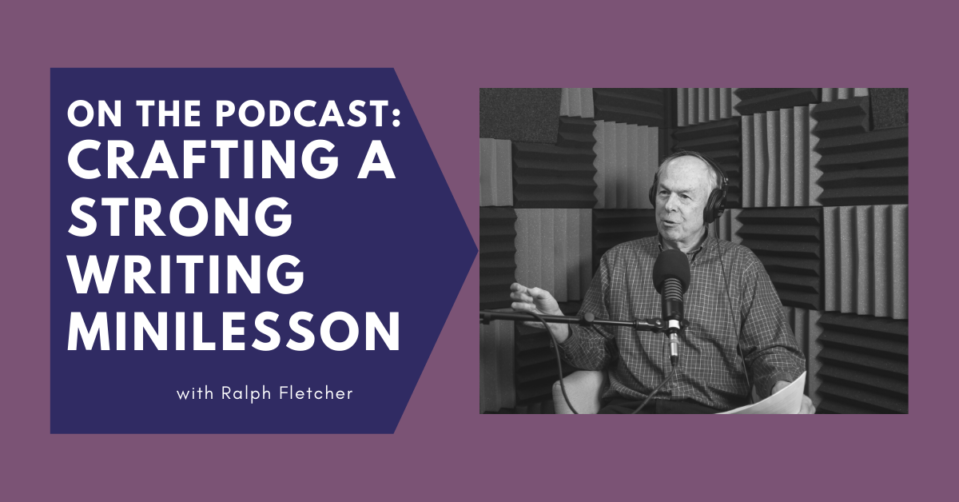 ON THE PODCAST: CRAFTING A STRONG WRITING MINILESSON

with Ralph Fletcher